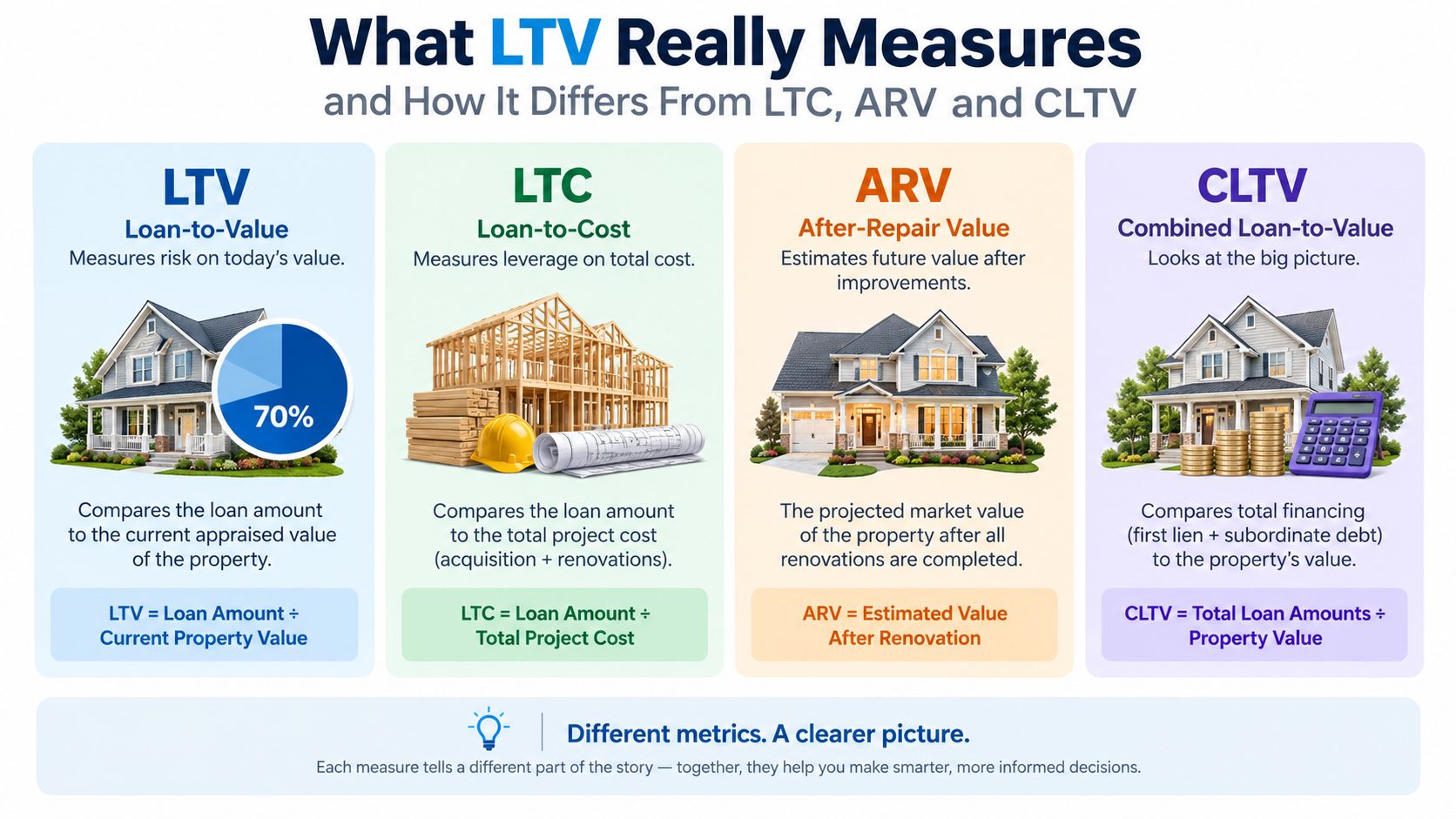 What LTV Really Measures
and How It Differs From LTC, ARV and CLTV

LTV
Loan-to-Value
Measures risk on today's value.

70%

Compares the loan amount to the current appraised value of the property.

LTV = Loan Amount ÷ Current Property Value

LTC
Loan-to-Cost
Measures leverage on total cost.

Compares the loan amount to the total project cost (acquisition + renovations).

LTC = Loan Amount ÷ Total Project Cost

ARV
After-Repair Value
Estimates future value after improvements.

The projected market value of the property after all renovations are completed.

ARV = Estimated Value After Renovation

CLTV
Combined Loan-to-Value
Looks at the big picture.

Compares total financing (first lien + subordinate debt) to the property's value.

CLTV = Total Loan Amounts ÷ Property Value

Different metrics. A clearer picture.
Each measure tells a different part of the story — together, they help you make smarter, more informed decisions.